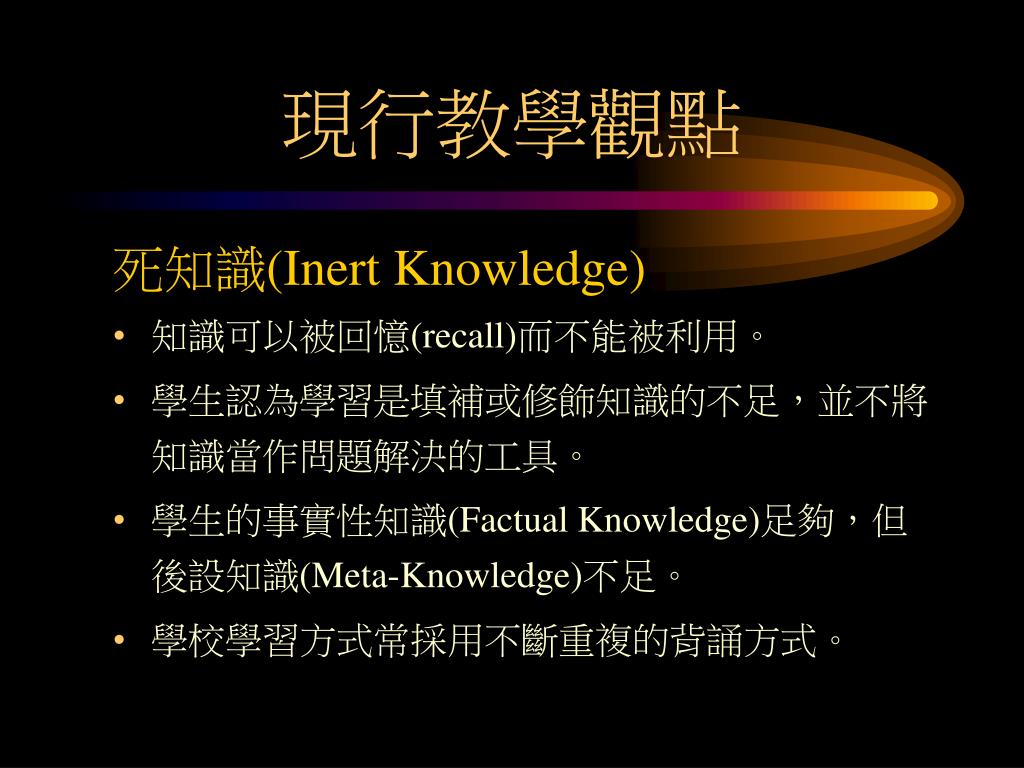 現行教學觀點

死知識(Inert Knowledge)

• 知識可以被回憶(recall)而不能被利用。
• 學生認為學習是填補或修飾知識的不足，並不將知識當作問題解決的工具。
• 學生的事實性知識(Factual Knowledge)足夠，但後設知識(Meta-Knowledge)不足。
• 學校學習方式常採用不斷重複的背誦方式。